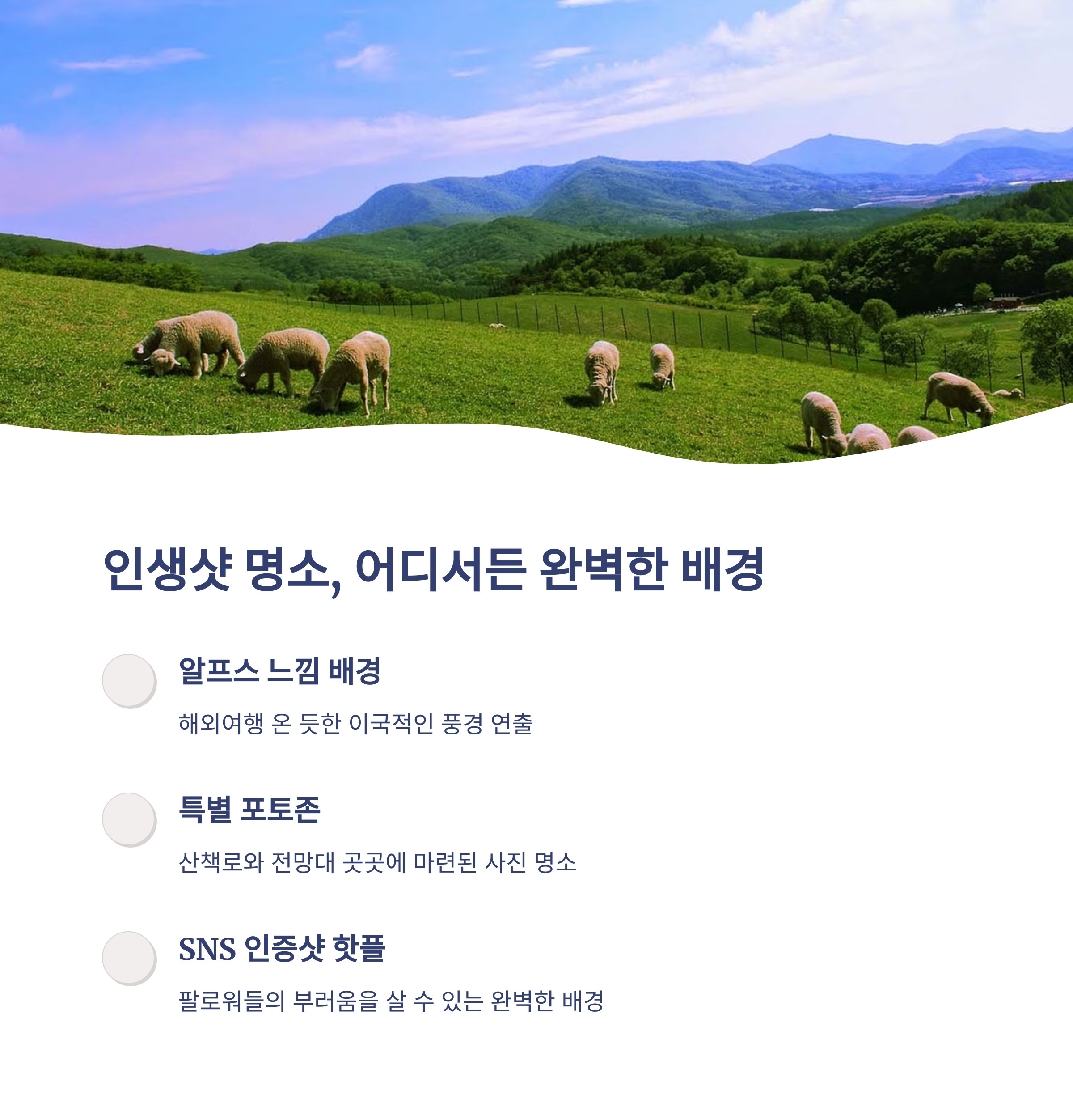 인생샷 명소, 어디서든 완벽한 배경

알프스 느낌 배경

해외여행 온 듯한 이국적인 풍경 연출

특별 포토존

산책로와 전망대 곳곳에 마련된 사진 명소

SNS 인증샷 핫플

팔로워들의 부러움을 살 수 있는 완벽한 배경